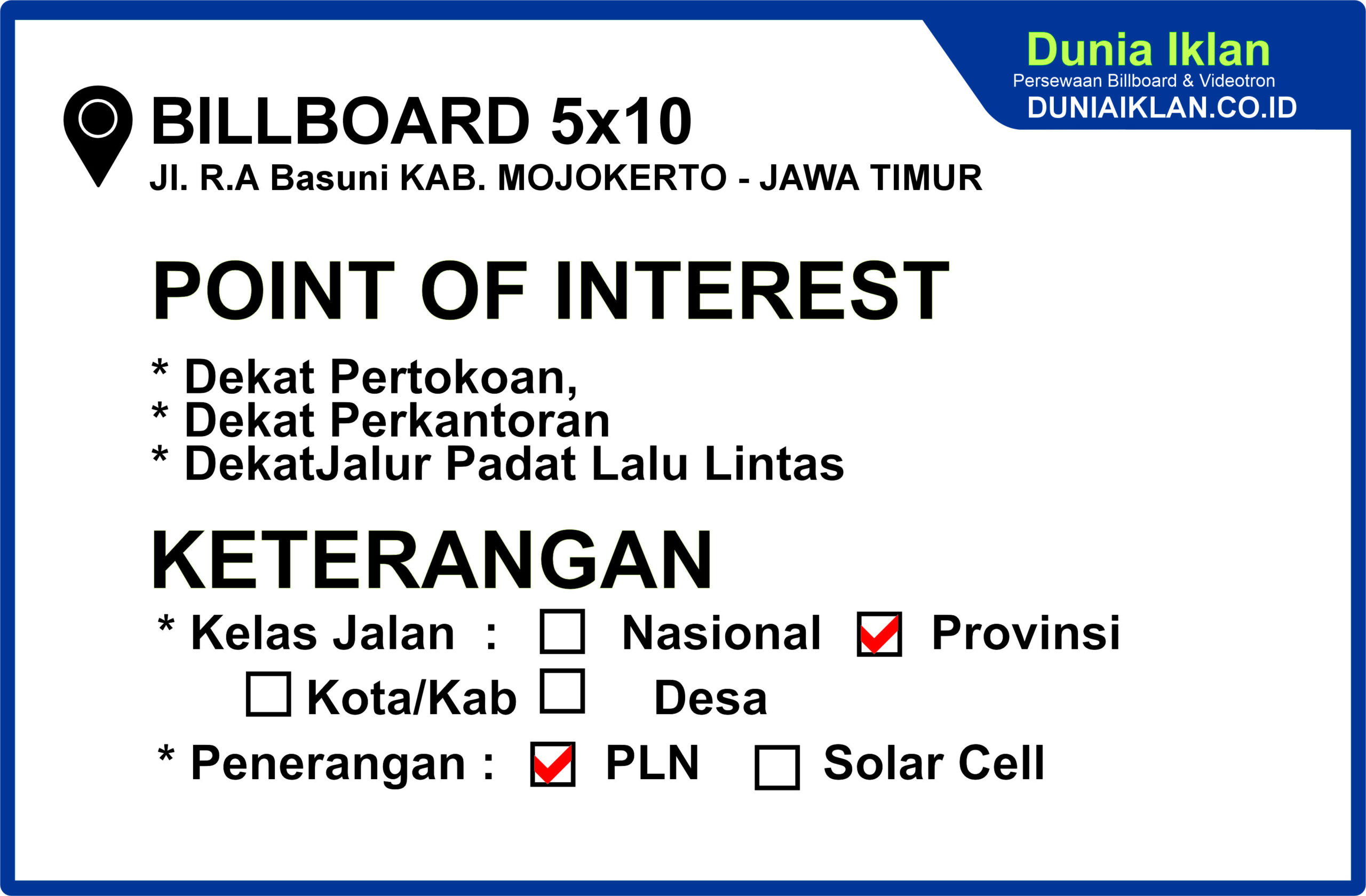 Dunia Iklan
Persewaan Billboard & Videotron
DUNIAIKLAN.CO.ID

BILLBOARD 5x10
Jl. R.A Basuni KAB. MOJOKERTO - JAWA TIMUR

POINT OF INTEREST

* Dekat Pertokoan,
* Dekat Perkantoran
* DekatJalur Padat Lalu Lintas

KETERANGAN

* Kelas Jalan : ☐ Nasional ☑ Provinsi
☐ Kota/Kab ☐ Desa

* Penerangan : ☑ PLN ☐ Solar Cell